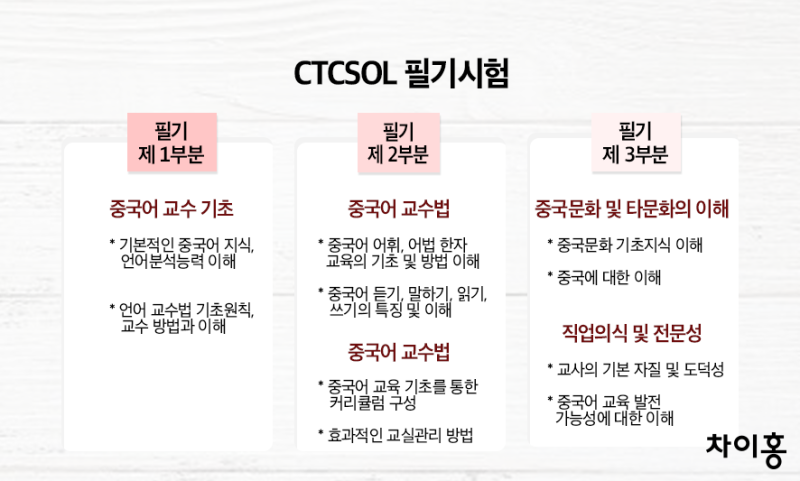 CTCSOL 필기시험

필기
제 1부분

중국어 교수 기초

* 기본적인 중국어 지식, 언어분석능력 이해

* 언어 교수법 기초원칙, 교수 방법과 이해

필기
제 2부분

중국어 교수법

* 중국어 어휘, 어법 한자 교육의 기초 및 방법 이해

* 중국어 듣기, 말하기, 읽기, 쓰기의 특징 및 이해

중국어 교수법

* 중국어 교육 기초를 통한 커리큘럼 구성

* 효과적인 교실관리 방법

필기
제 3부분

중국문화 및 타문화의 이해

* 중국문화 기초지식 이해

* 중국에 대한 이해

직업의식 및 전문성

* 교사의 기본 자질 및 도덕성

* 중국어 교육 발전 가능성에 대한 이해

차이홍